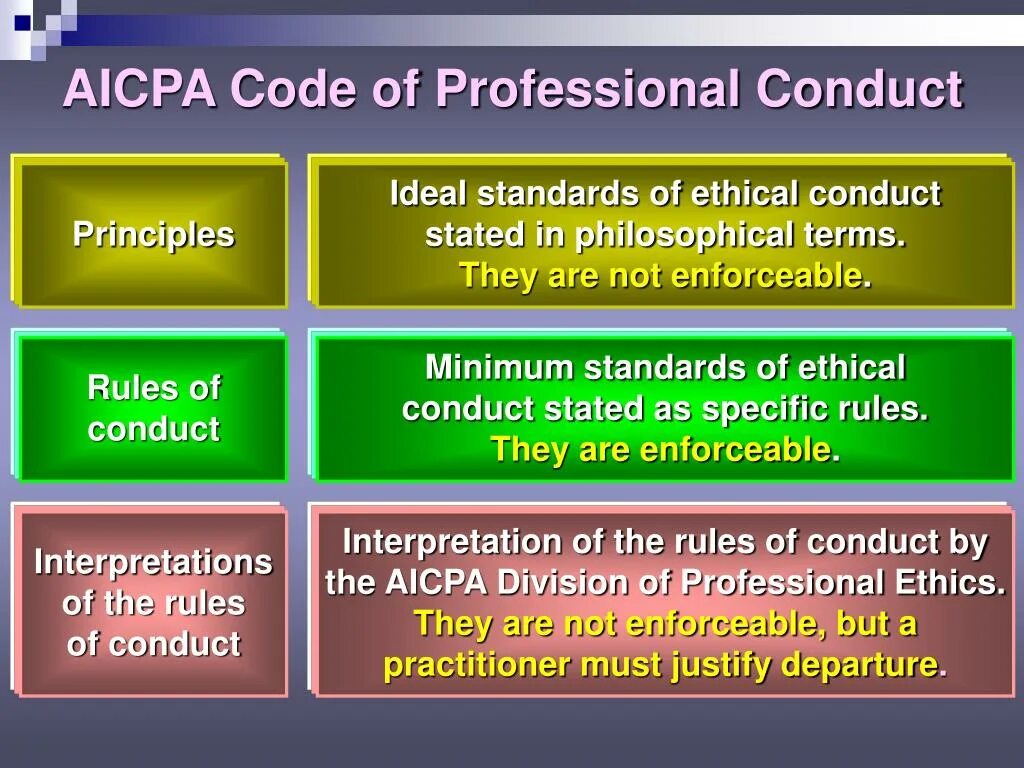 AICPA Code of Professional Conduct

Principles

Ideal standards of ethical conduct stated in philosophical terms. They are not enforceable.

Rules of conduct

Minimum standards of ethical conduct stated as specific rules. They are enforceable.

Interpretations of the rules of conduct

Interpretation of the rules of conduct by the AICPA Division of Professional Ethics. They are not enforceable, but a practitioner must justify departure.